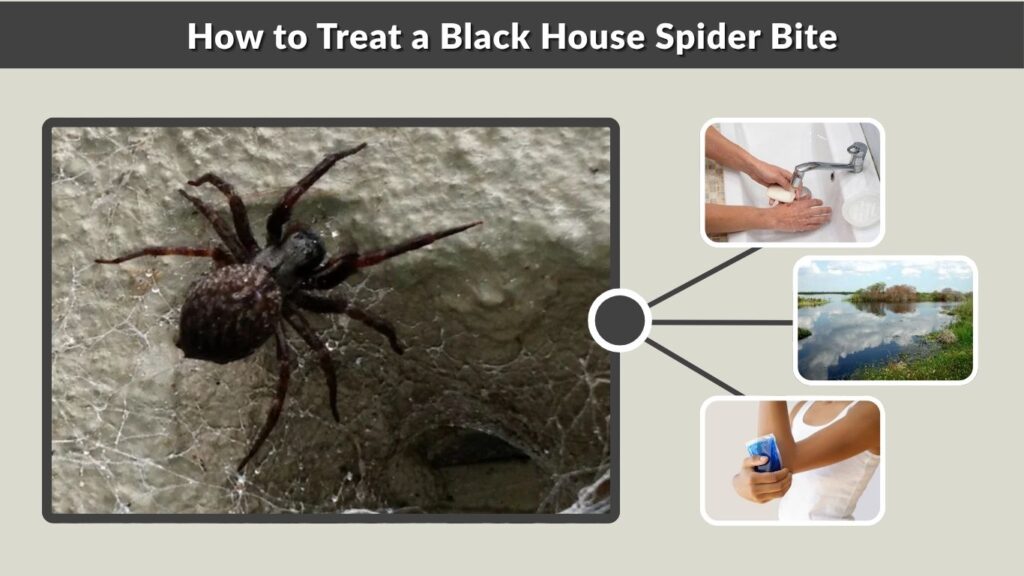 How to Treat a Black House Spider Bite